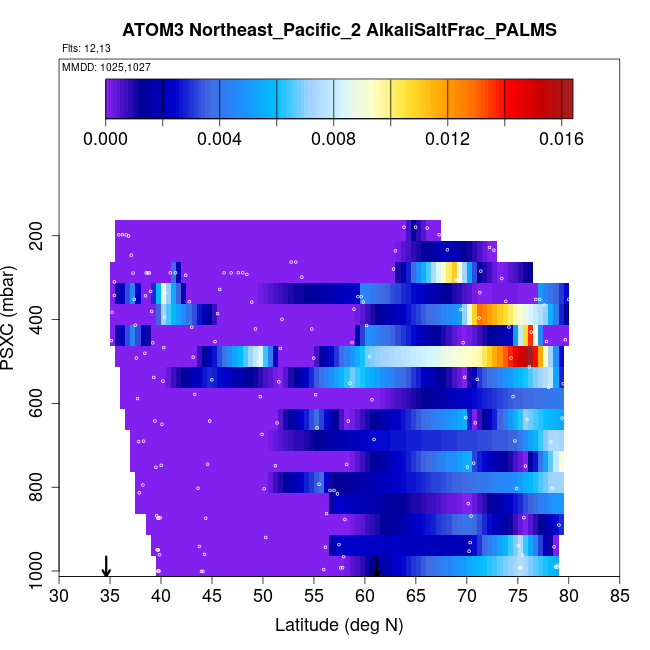 ATOM3 Northeast_Pacific_2 AlkaliSaltFrac_PALMS

Flts: 12,13

MMDD: 1025,1027

0.000 0.004 0.008 0.012 0.016

PSXC (mbar)

200
400
600
800
1000

30 35 40 45 50 55 60 65 70 75 80 85

Latitude (deg N)